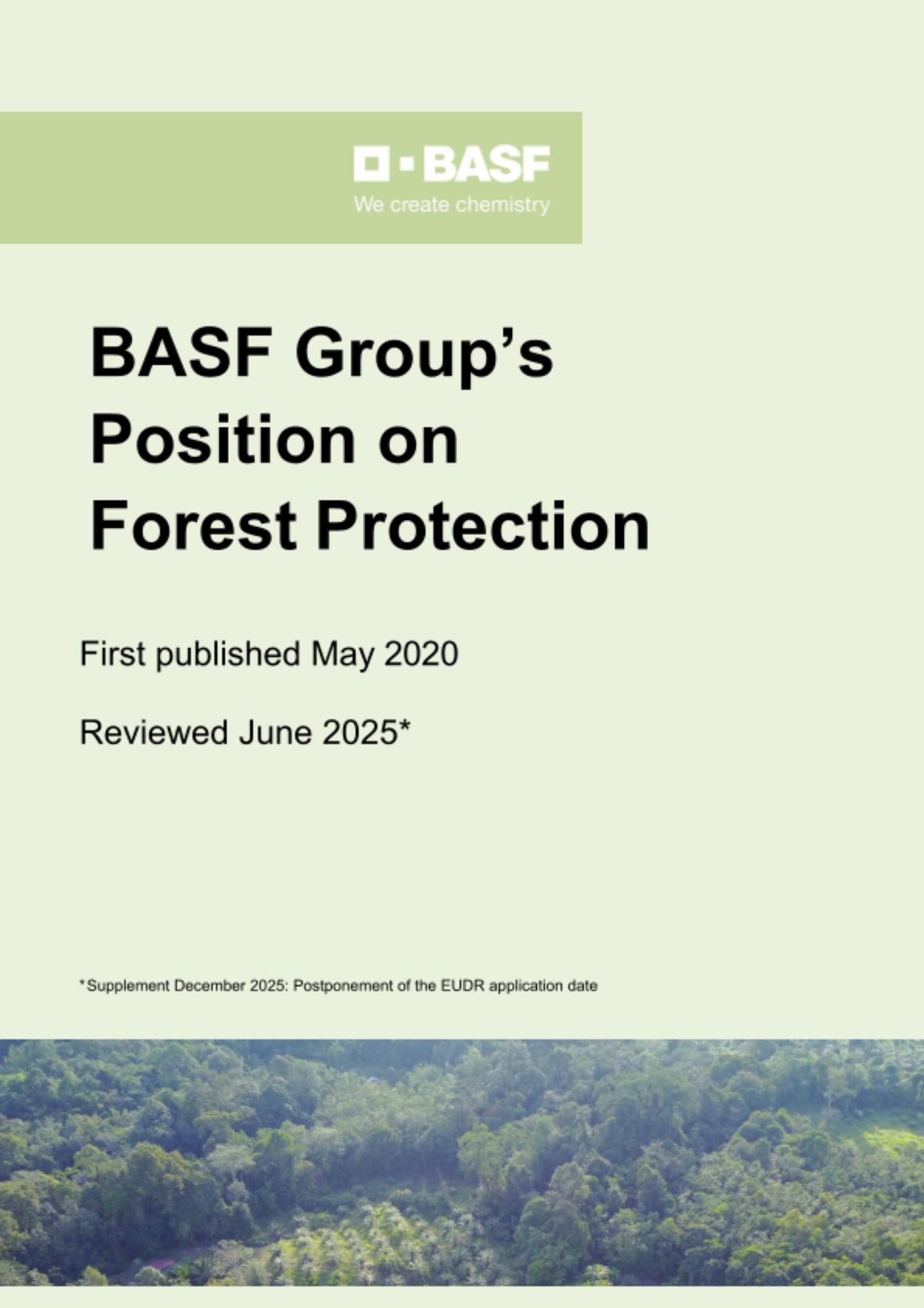 BASF
We create chemistry

BASF Group's Position on Forest Protection

First published May 2020

Reviewed June 2025*

*Supplement December 2025: Postponement of the EUDR application date